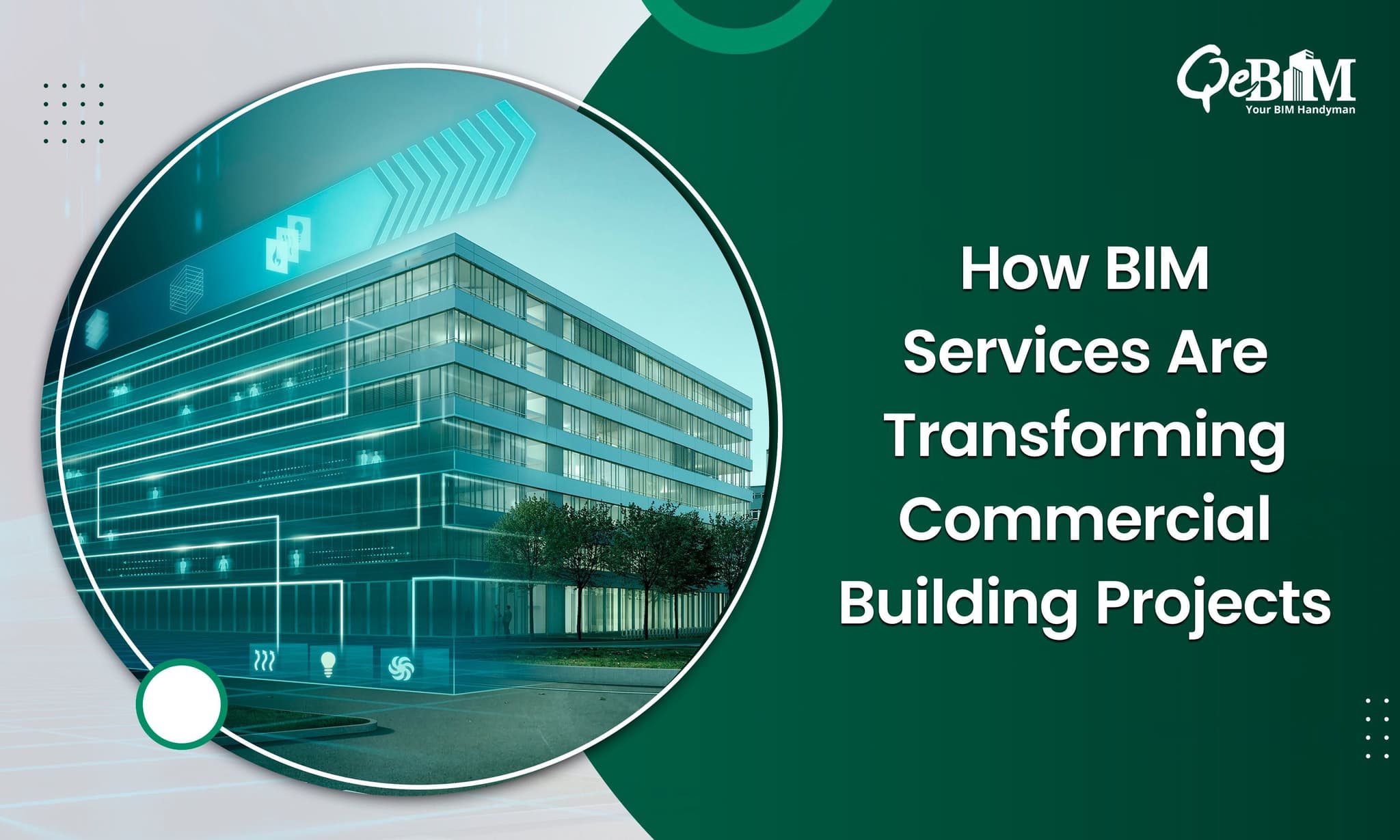 QeBIM
Your BIM Handyman

How BIM Services Are Transforming Commercial Building Projects